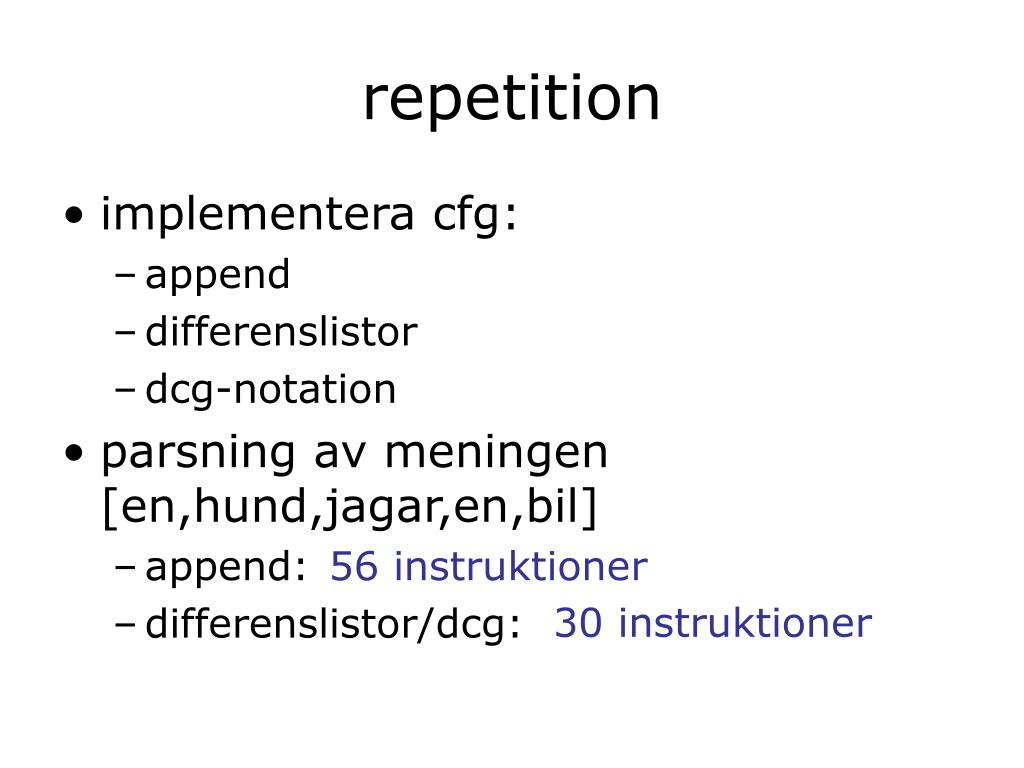 repetition

• implementera cfg:
– append
– differenslistor
– dcg-notation

• parsning av meningen [en,hund,jagar,en,bil]
– append: 56 instruktioner
– differenslistor/dcg: 30 instruktioner